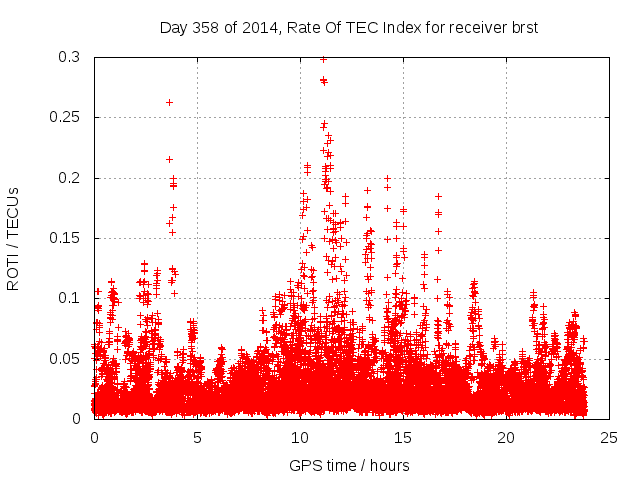 Day 358 of 2014, Rate Of TEC Index for receiver brst

ROTI / TECUs

0.3
0.25
0.2
0.15
0.1
0.05
0

0
5
10
15
20
25

GPS time / hours